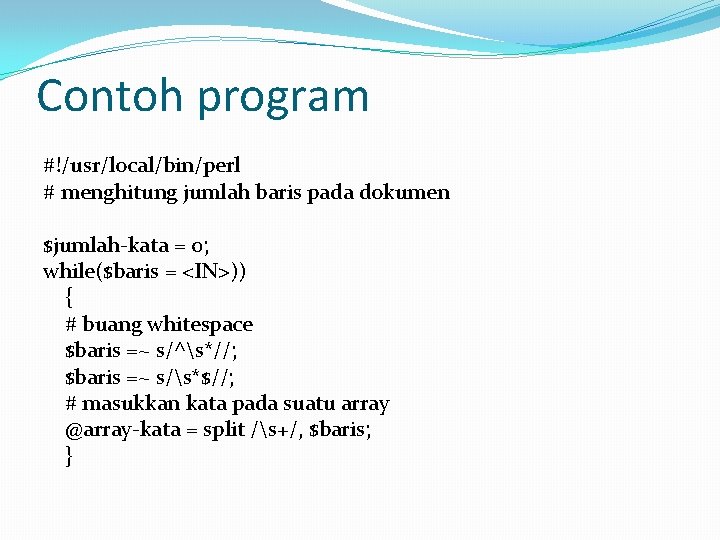 Contoh program

#!/usr/local/bin/perl
# menghitung jumlah baris pada dokumen

$jumlah-kata = 0;
while($baris = <IN>))
{
# buang whitespace
$baris =~ s/^\s*//;
$baris =~ s/\s*$//;
# masukkan kata pada suatu array
@array-kata = split /\s+/, $baris;
}